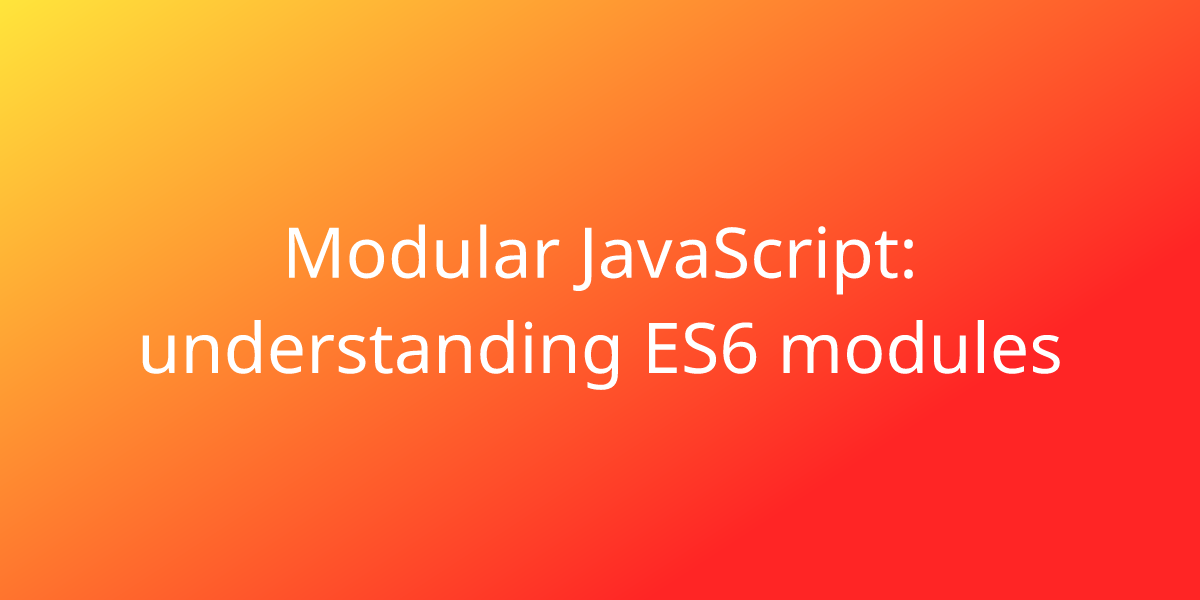 Modular JavaScript: understanding ES6 modules